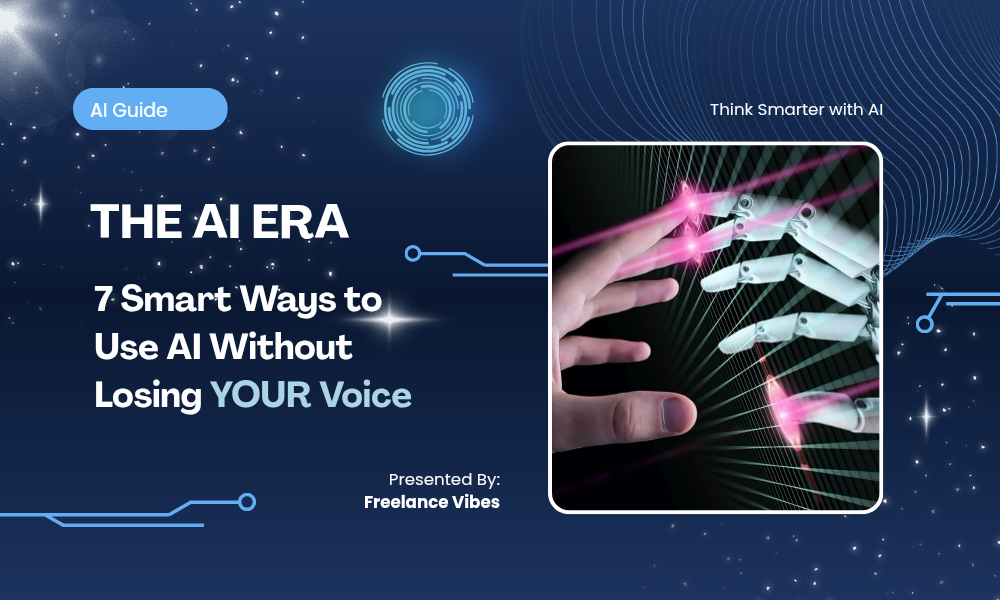 AI Guide

Think Smarter with AI

THE AI ERA

7 Smart Ways to Use AI Without Losing YOUR Voice

Presented By:
Freelance Vibes